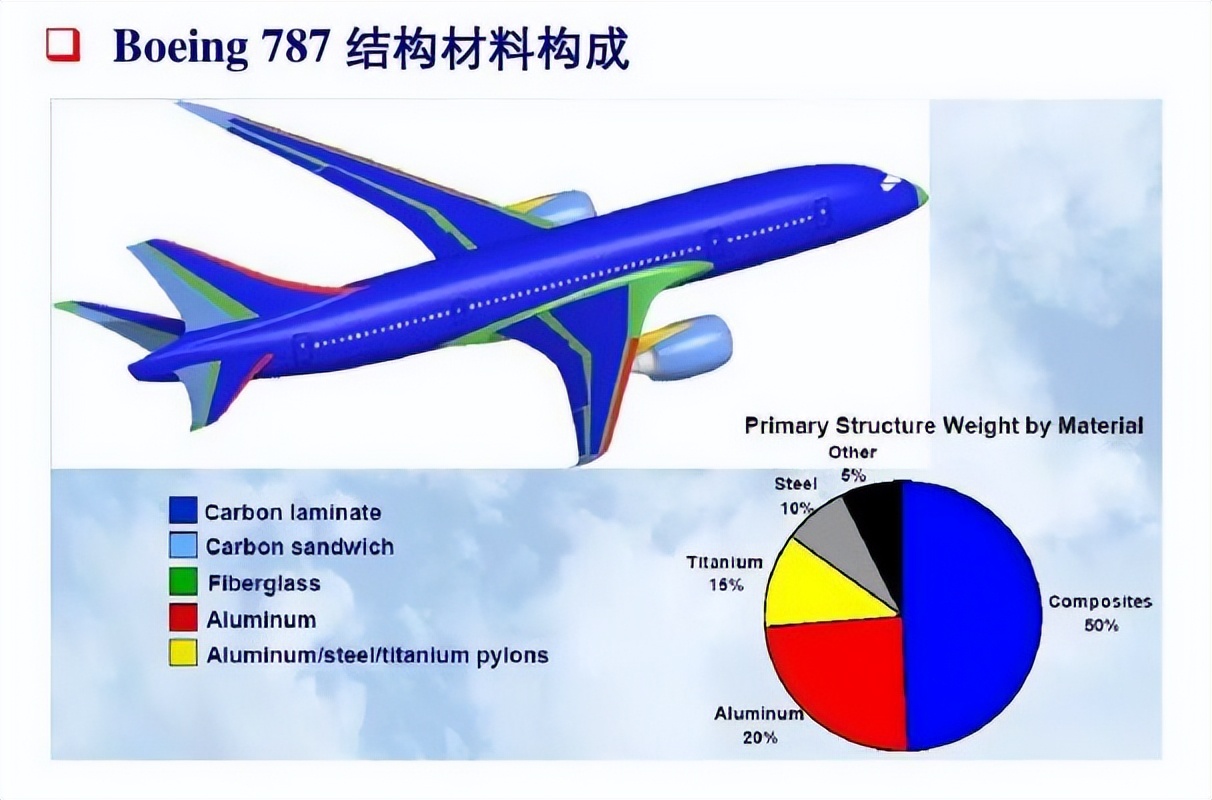 Boeing 787 结构材料构成

Carbon laminate
Carbon sandwich
Fiberglass
Aluminum
Aluminum/steel/titanium pylons

Primary Structure Weight by Material

Other
5%

Steel
10%

Titanium
15%

Composites
50%

Aluminum
20%